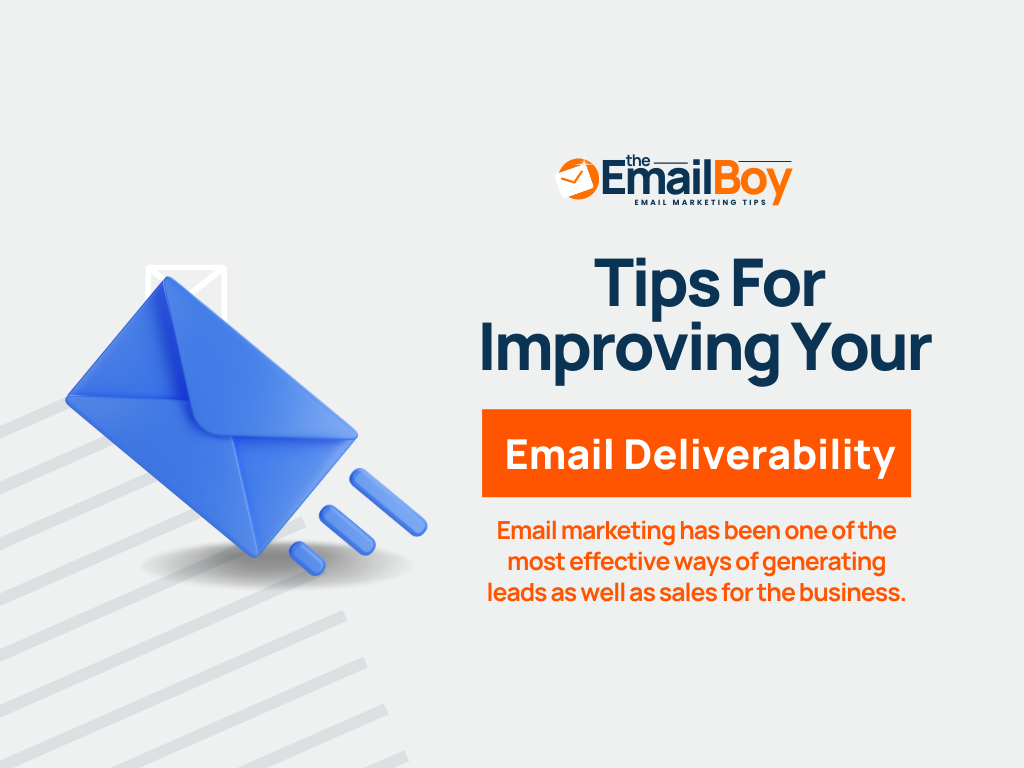 the EmailBoy
EMAIL MARKETING TIPS

Tips For Improving Your

Email Deliverability

Email marketing has been one of the most effective ways of generating leads as well as sales for the business.